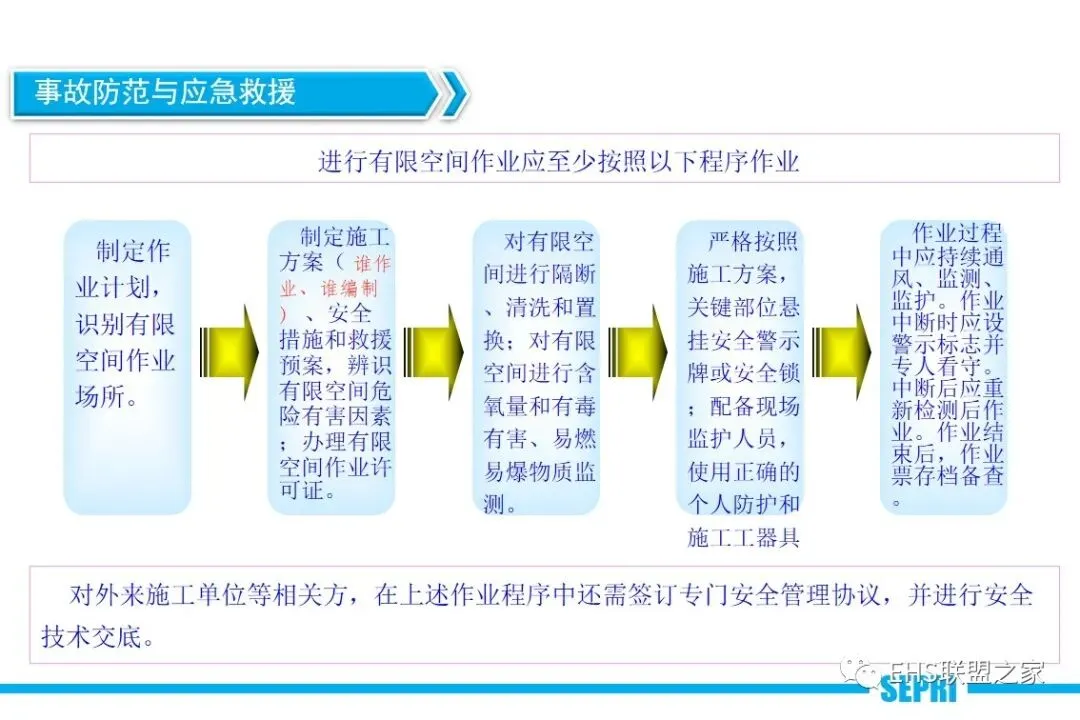 事故防范与应急救援

进行有限空间作业应至少按照以下程序作业

制定作业计划，识别有限空间作业场所。

制定施工方案（谁作业、谁编制）、安全措施和救援预案，辨识有限空间危险有害因素；办理有限空间作业许可证。

对有限空间进行隔断、清洗和置换；对有限空间进行含氧量和有毒有害、易燃易爆物质监测。

严格按照施工方案，关键部位悬挂安全警示牌或安全锁；配备现场监护人员，使用正确的个人防护和施工工器具

作业过程中应持续通风、监测、监护。作业中断时应设警示标志并专人看守。中断后应重新检测后作业。作业结束后，作业票存档备查。

对外来施工单位等相关方，在上述作业程序中还需签订专门安全管理协议，并进行安全技术交底。

EHS联盟之家

SEPRI